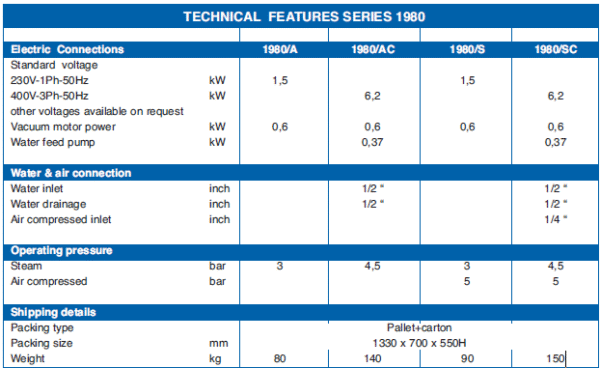 TECHNICAL FEATURES SERIES 1980

| Electric Connections | | 1980/A | 1980/AC | 1980/S | 1980/SC |
|---|---|---|---|---|---|
| Standard voltage | | | | | |
| 230V-1Ph-50Hz | kW | 1,5 | | 1,5 | |
| 400V-3Ph-50Hz | kW | | 6,2 | | 6,2 |
| other voltages available on request | | | | | |
| Vacuum motor power | kW | 0,6 | 0,6 | 0,6 | 0,6 |
| Water feed pump | kW | | 0,37 | | 0,37 |
| **Water & air connection** | | | | | |
| Water inlet | inch | | 1/2 " | | 1/2 " |
| Water drainage | inch | | 1/2 " | | 1/2 " |
| Air compressed inlet | inch | | | | 1/4 " |
| **Operating pressure** | | | | | |
| Steam | bar | 3 | 4,5 | 3 | 4,5 |
| Air compressed | bar | | | 5 | 5 |
| **Shipping details** | | | | | |
| Packing type | | Pallet+carton | | | |
| Packing size | mm | 1330 x 700 x 550H | | | |
| Weight | kg | 80 | 140 | 90 | 150 |